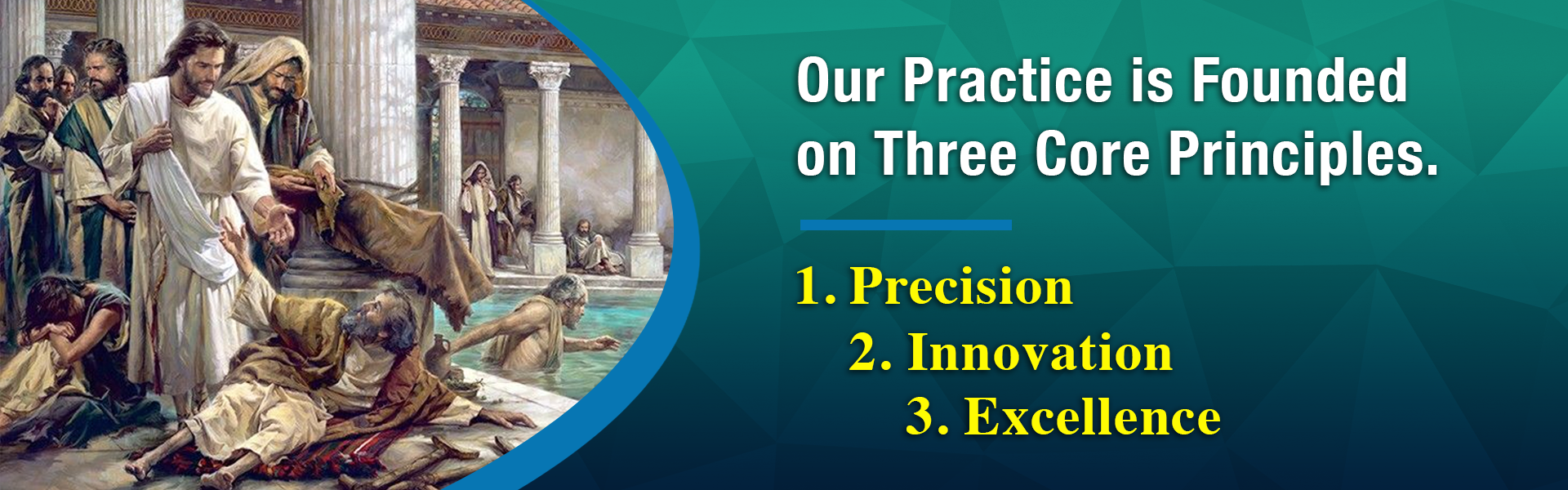 Our Practice is Founded on Three Core Principles.

1. Precision
2. Innovation
3. Excellence